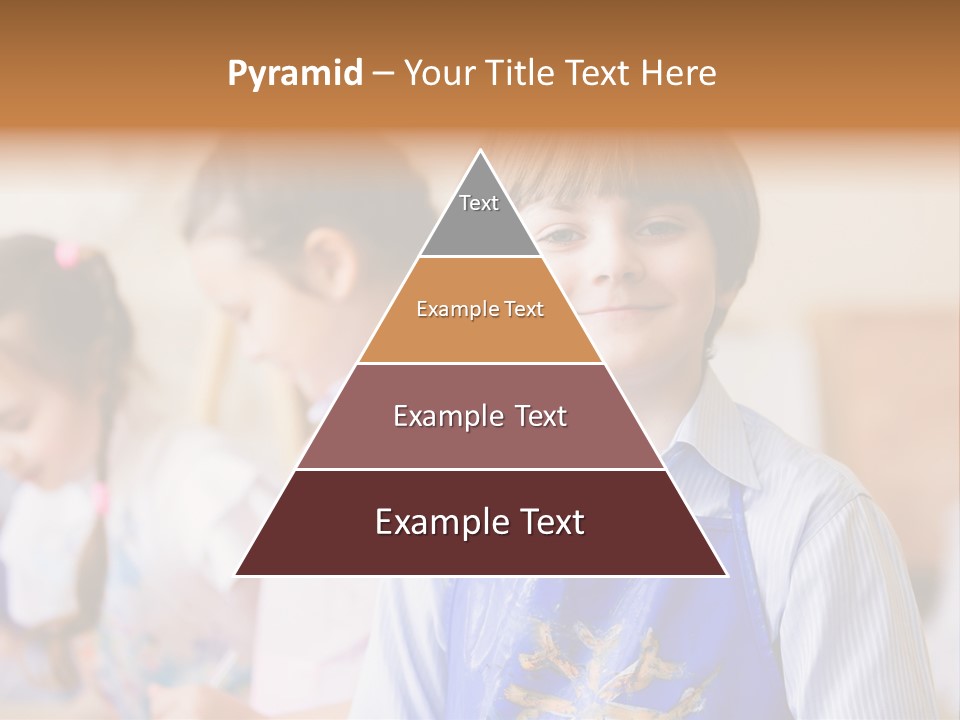 Pyramid – Your Title Text Here

Text

Example Text

Example Text

Example Text